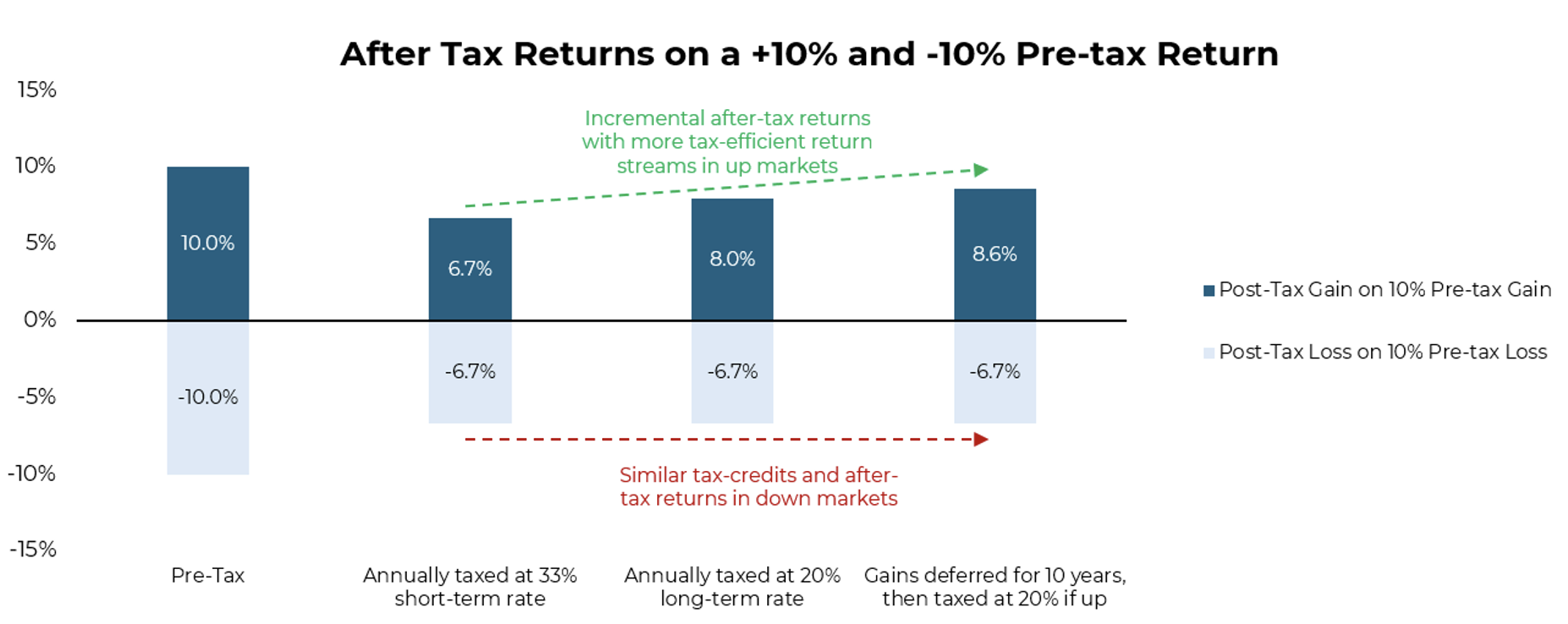 After Tax Returns on a +10% and -10% Pre-tax Return

15%
10%
5%
0%
-5%
-10%
-15%

Incremental after-tax returns with more tax-efficient return streams in up markets

10.0%
6.7%
8.0%
8.6%
-10.0%
-6.7%
-6.7%
-6.7%

Similar tax-credits and after-tax returns in down markets

Pre-Tax
Annually taxed at 33% short-term rate
Annually taxed at 20% long-term rate
Gains deferred for 10 years, then taxed at 20% if up

Post-Tax Gain on 10% Pre-tax Gain
Post-Tax Loss on 10% Pre-tax Loss